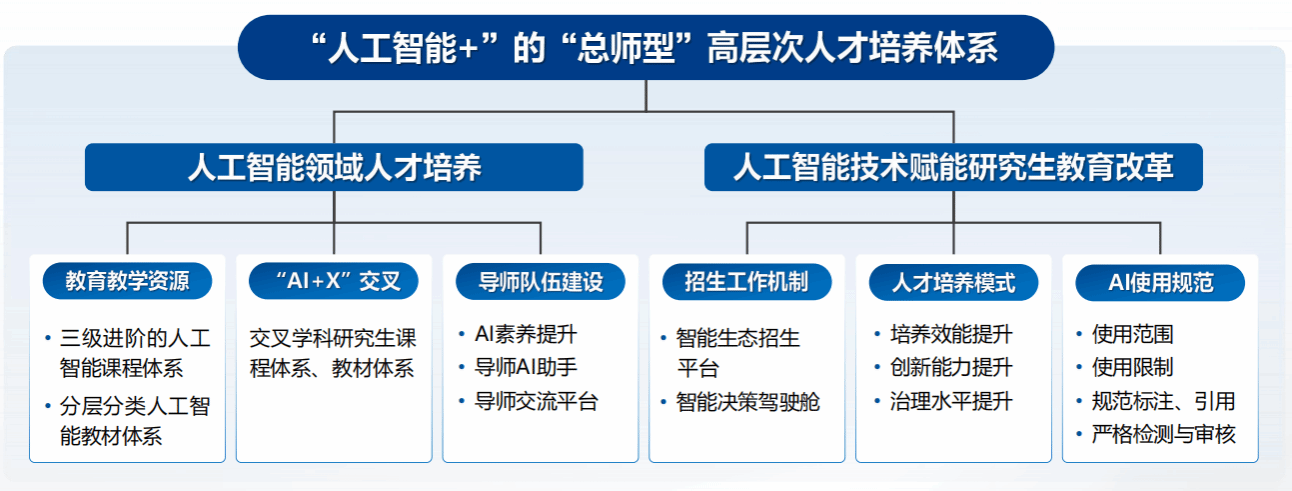 “人工智能+”的“总师型”高层次人才培养体系

人工智能领域人才培养

人工智能技术赋能研究生教育改革

教育教学资源
• 三级进阶的人工智能课程体系
• 分层分类人工智能教材体系

“AI+X”交叉
交叉学科研究生课程体系、教材体系

导师队伍建设
• AI素养提升
• 导师AI助手
• 导师交流平台

招生工作机制
• 智能生态招生平台
• 智能决策驾驶舱

人才培养模式
• 培养效能提升
• 创新能力提升
• 治理水平提升

AI使用规范
• 使用范围
• 使用限制
• 规范标注、引用
• 严格检测与审核